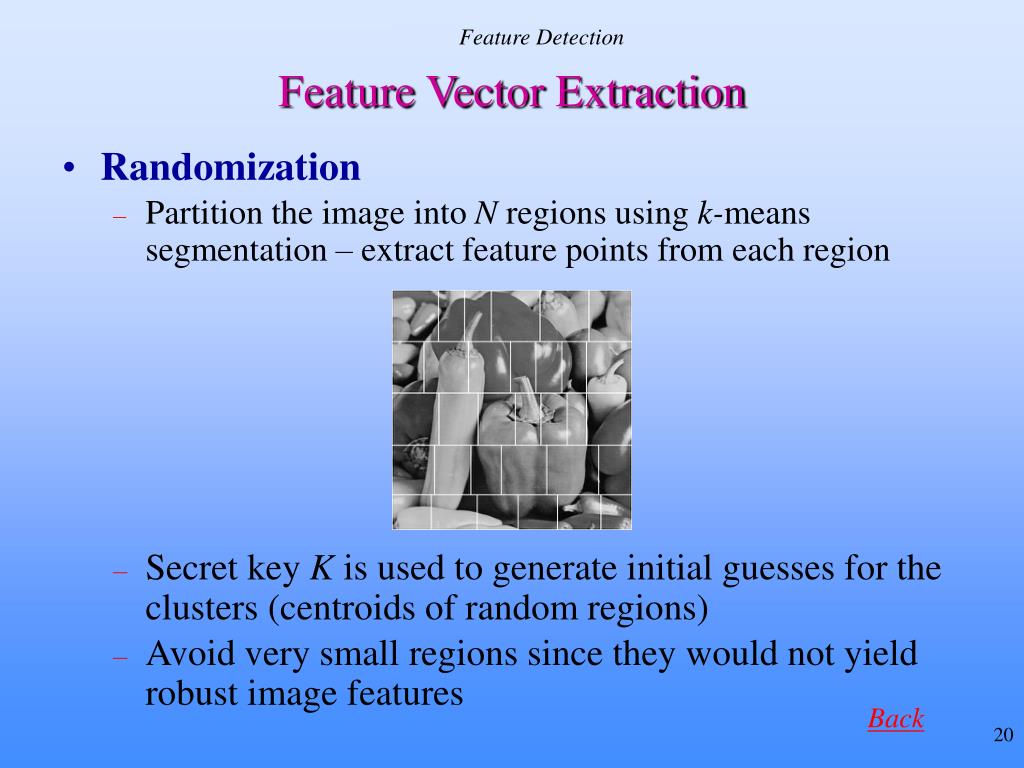 Feature Detection

Feature Vector Extraction

• Randomization

– Partition the image into $N$ regions using $k$-means segmentation – extract feature points from each region

– Secret key $K$ is used to generate initial guesses for the clusters (centroids of random regions)

– Avoid very small regions since they would not yield robust image features

Back

20